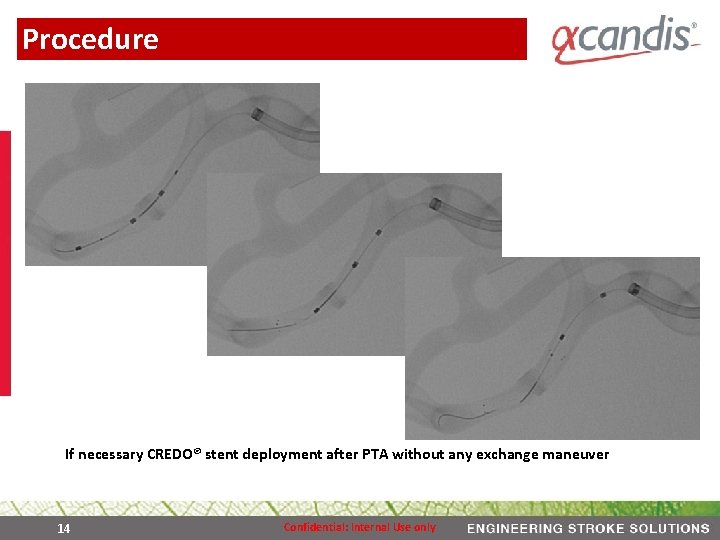 Procedure

acandis®

If necessary CREDO® stent deployment after PTA without any exchange maneuver

14

Confidential: Internal Use only

ENGINEERING STROKE SOLUTIONS